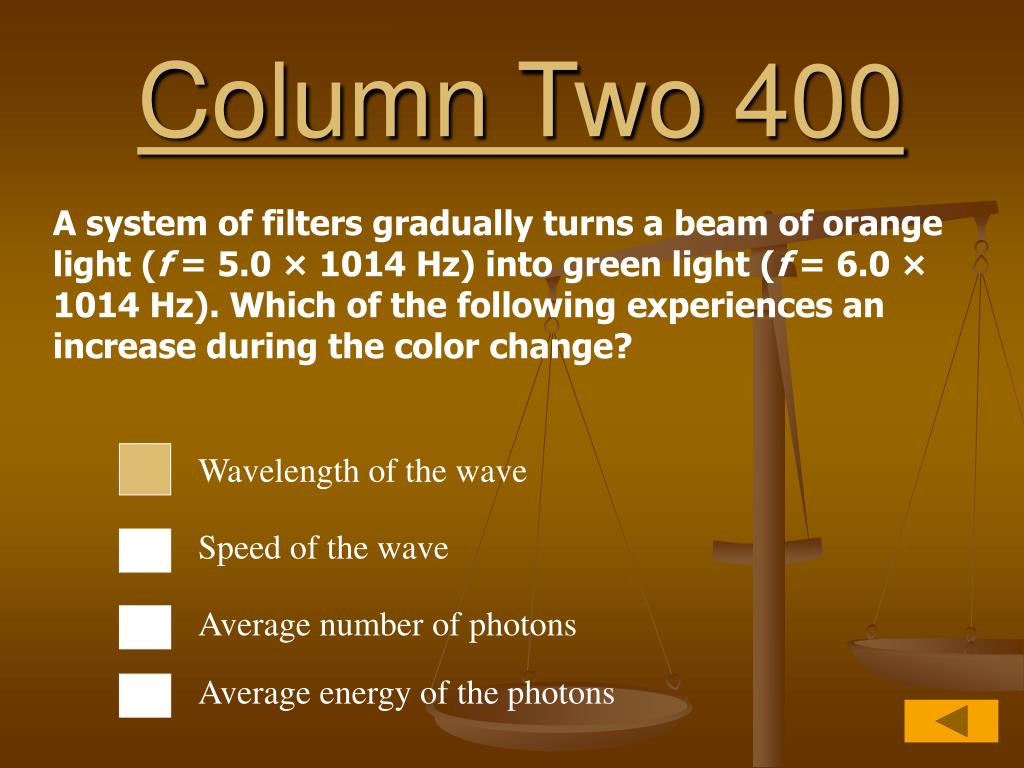 Column Two 400

A system of filters gradually turns a beam of orange light ($f$ = 5.0 × 1014 Hz) into green light ($f$ = 6.0 × 1014 Hz). Which of the following experiences an increase during the color change?

Wavelength of the wave

Speed of the wave

Average number of photons

Average energy of the photons